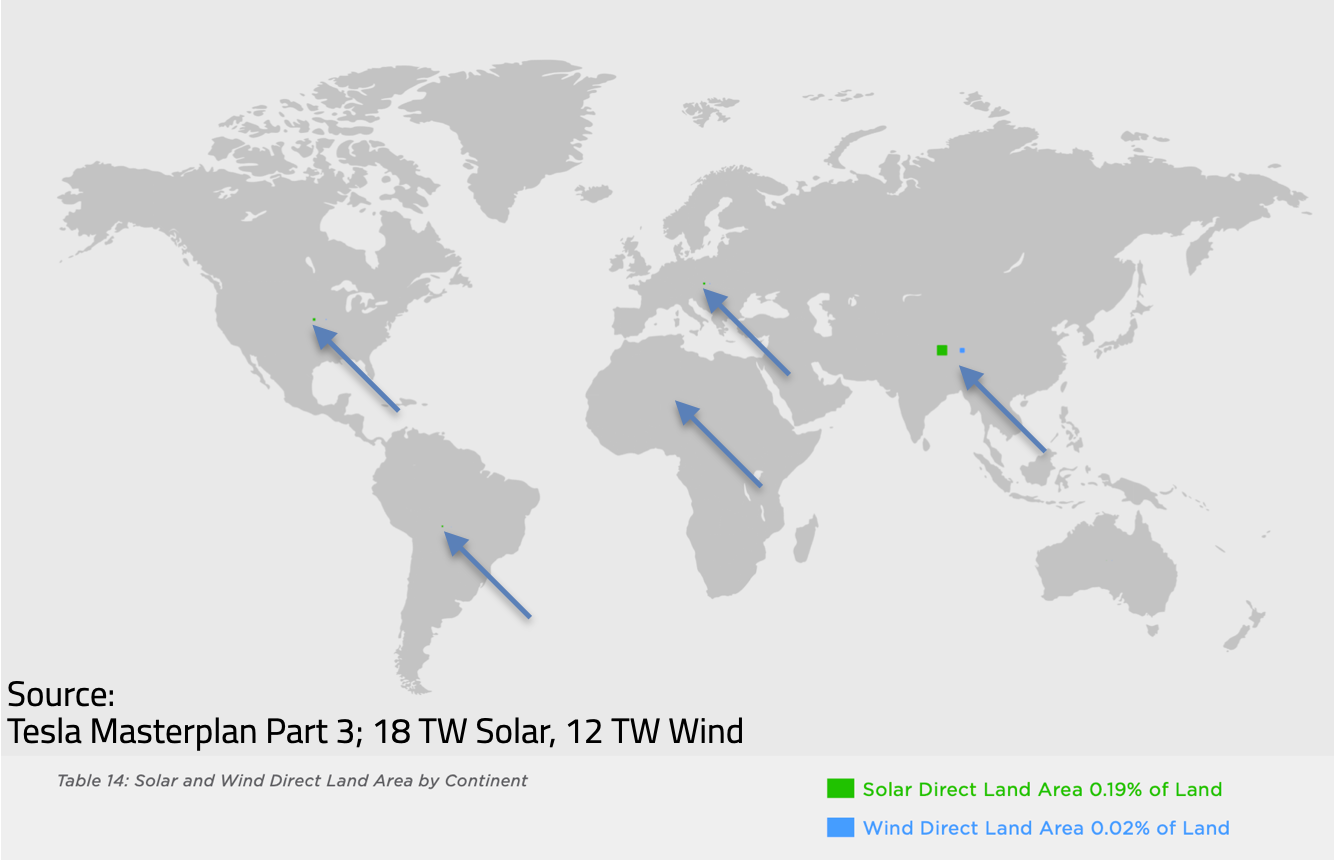 Source:
Tesla Masterplan Part 3; 18 TW Solar, 12 TW Wind

Table 14: Solar and Wind Direct Land Area by Continent

Solar Direct Land Area 0.19% of Land

Wind Direct Land Area 0.02% of Land